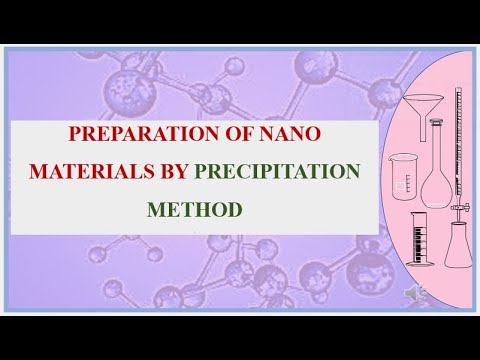 PREPARATION OF NANO MATERIALS BY PRECIPITATION METHOD